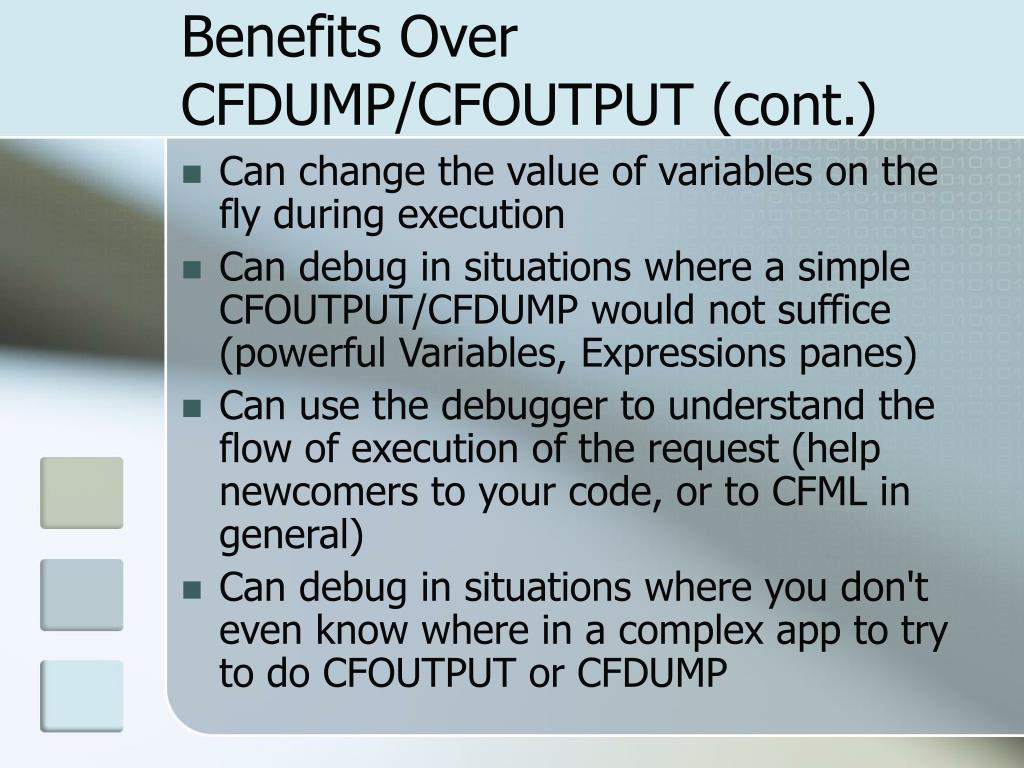 Benefits Over CFDUMP/CFOUTPUT (cont.)

- Can change the value of variables on the fly during execution
- Can debug in situations where a simple CFOUTPUT/CFDUMP would not suffice (powerful Variables, Expressions panes)
- Can use the debugger to understand the flow of execution of the request (help newcomers to your code, or to CFML in general)
- Can debug in situations where you don't even know where in a complex app to try to do CFOUTPUT or CFDUMP